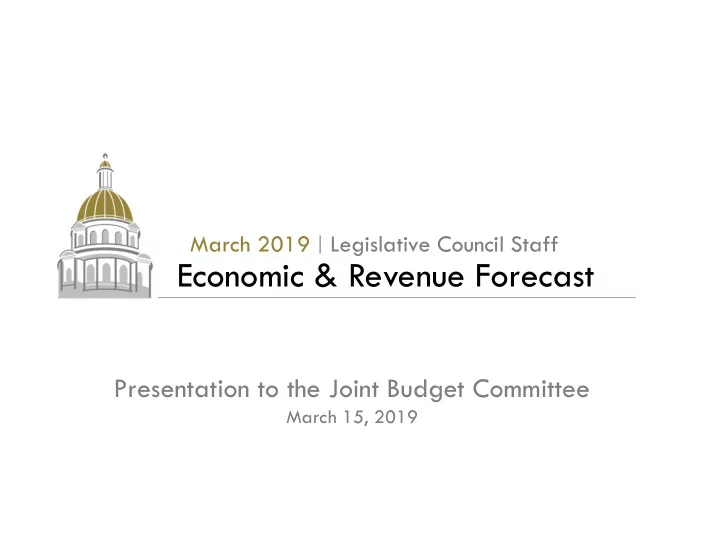 March 2019 | Legislative Council Staff
Economic & Revenue Forecast

Presentation to the Joint Budget Committee
March 15, 2019